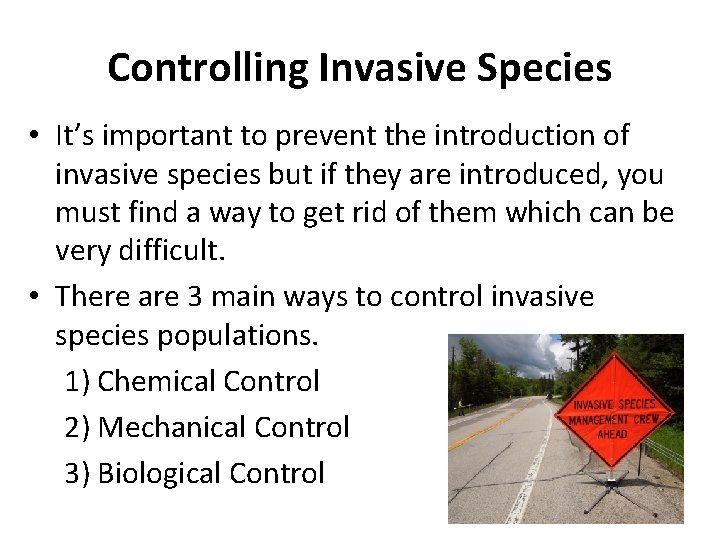 Controlling Invasive Species

• It's important to prevent the introduction of invasive species but if they are introduced, you must find a way to get rid of them which can be very difficult.

• There are 3 main ways to control invasive species populations.

1) Chemical Control

2) Mechanical Control

3) Biological Control

INVASIVE SPECIES MANAGEMENT CREW AHEAD